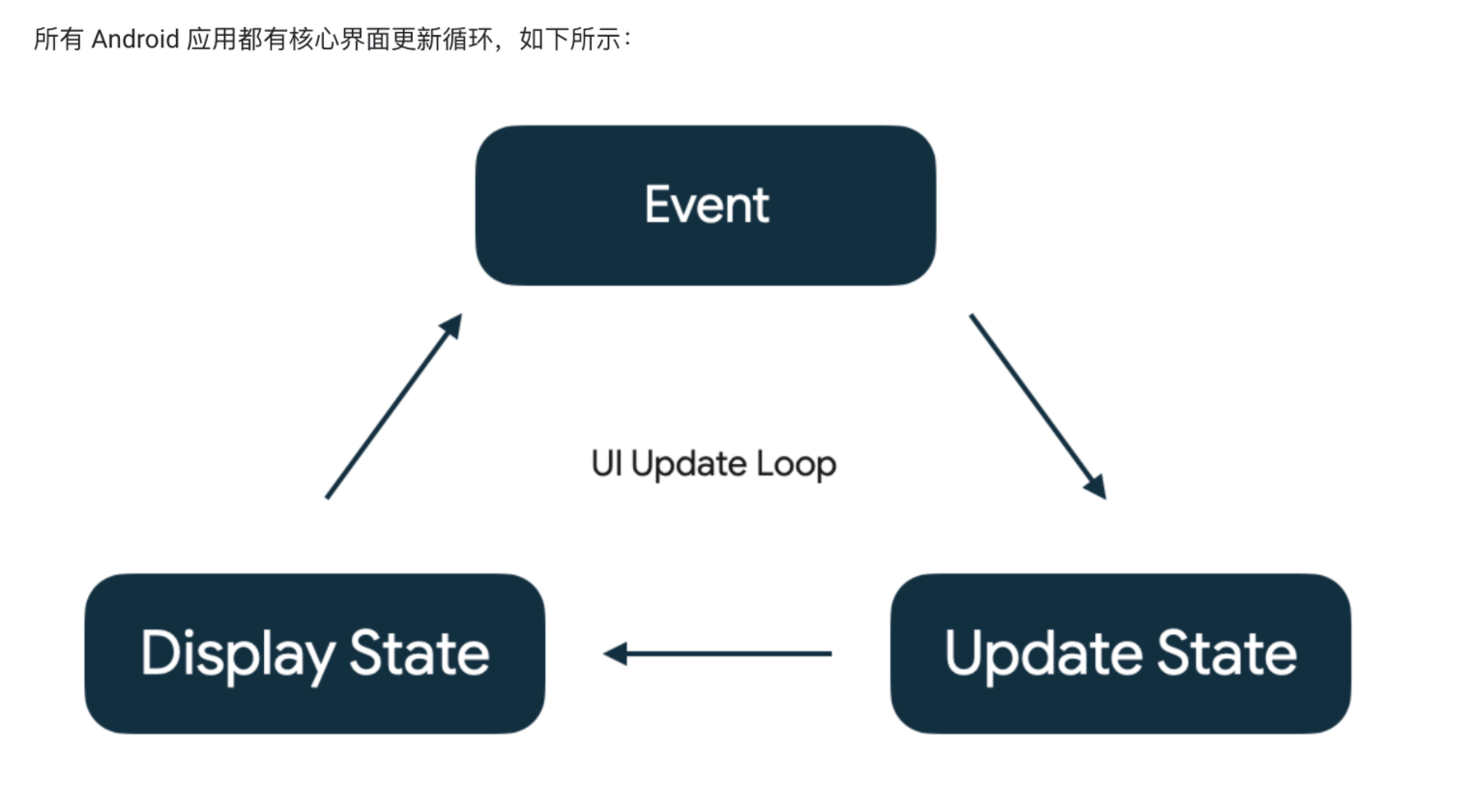 所有 Android 应用都有核心界面更新循环，如下所示：

Event

UI Update Loop

Display State

Update State